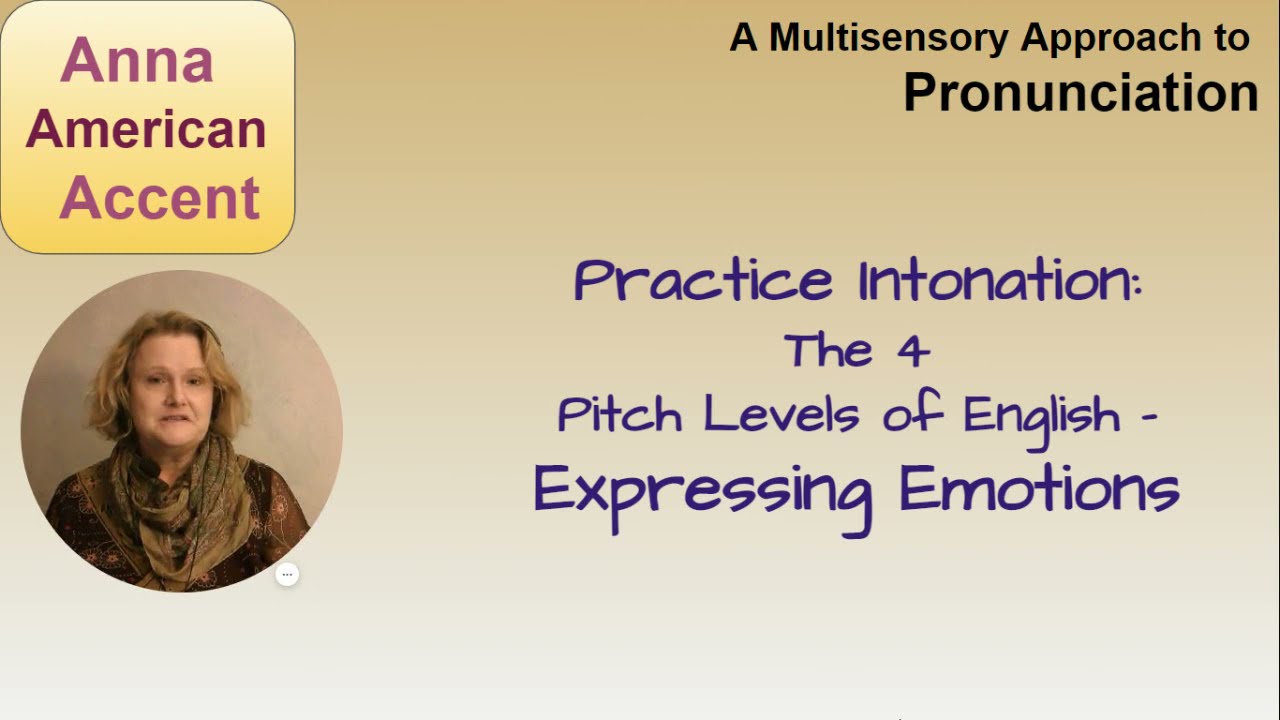 Anna
American
Accent

A Multisensory Approach to
Pronunciation

Practice Intonation:
The 4
Pitch Levels of English -
Expressing Emotions